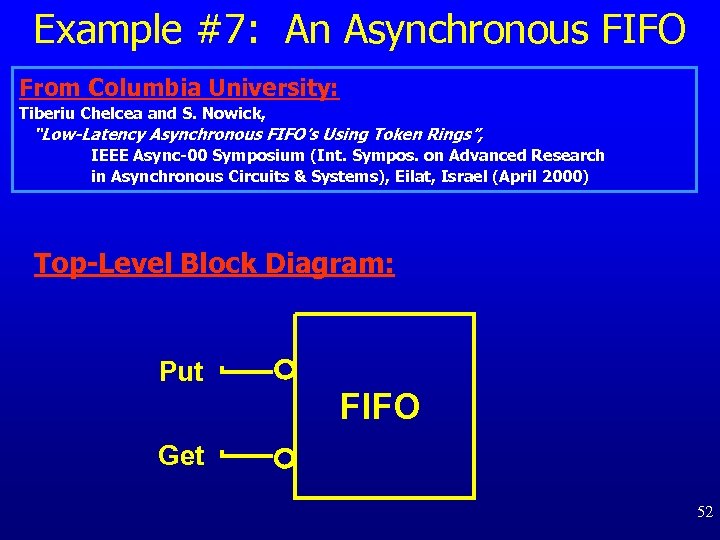 Example #7: An Asynchronous FIFO

From Columbia University:

Tiberiu Chelcea and S. Nowick,
"Low-Latency Asynchronous FIFO's Using Token Rings",
IEEE Async-00 Symposium (Int. Sympos. on Advanced Research in Asynchronous Circuits & Systems), Eilat, Israel (April 2000)

Top-Level Block Diagram:

Put

Get

FIFO

52